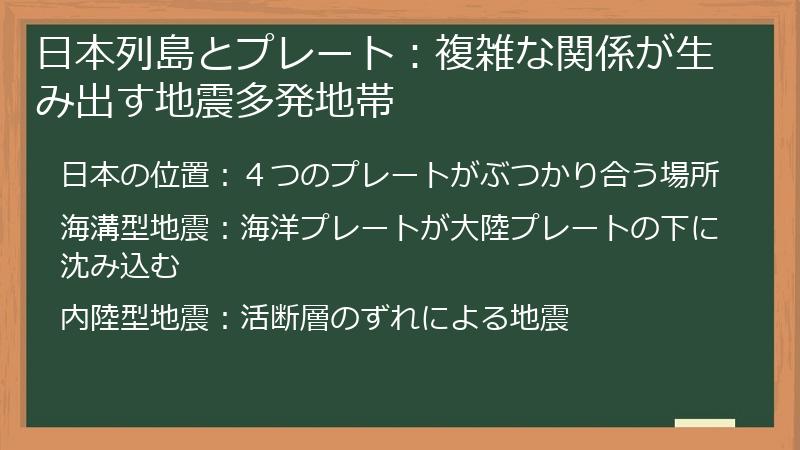 日本列島とプレート：複雑な関係が生み出す地震多発地帯

日本の位置：４つのプレートがぶつかり合う場所

海溝型地震：海洋プレートが大陸プレートの下に沈み込む

内陸型地震：活断層のずれによる地震